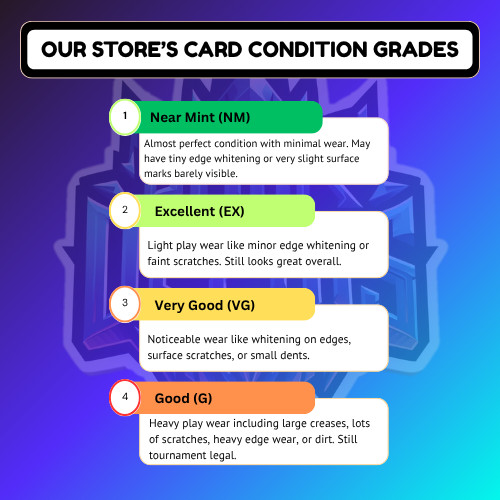 OUR STORE'S CARD CONDITION GRADES

1 Near Mint (NM)

Almost perfect condition with minimal wear. May have tiny edge whitening or very slight surface marks barely visible.

2 Excellent (EX)

Light play wear like minor edge whitening or faint scratches. Still looks great overall.

3 Very Good (VG)

Noticeable wear like whitening on edges, surface scratches, or small dents.

4 Good (G)

Heavy play wear including large creases, lots of scratches, heavy edge wear, or dirt. Still tournament legal.